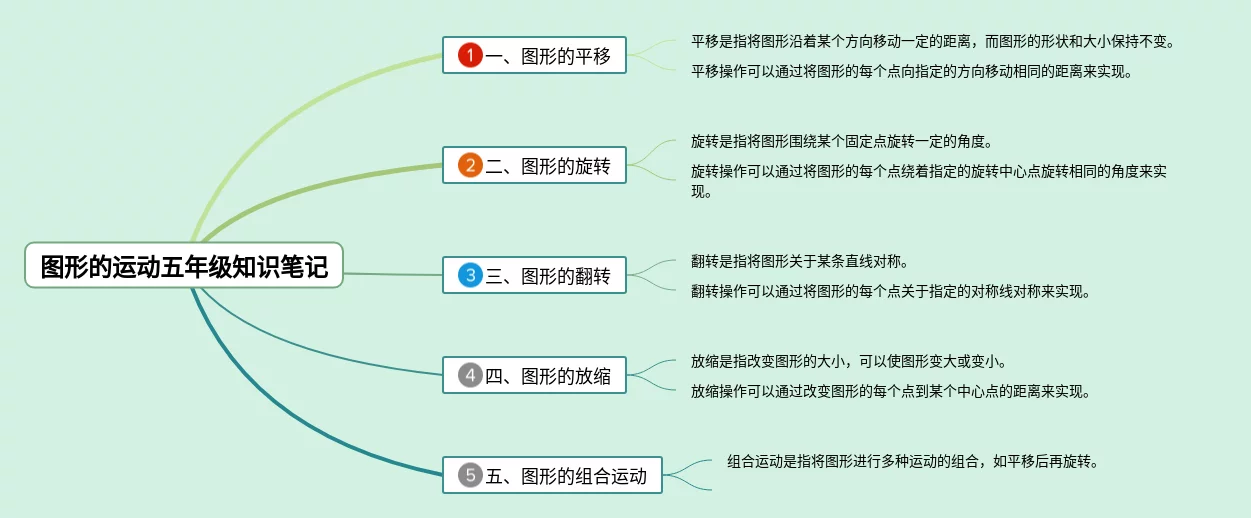 图形的运动五年级知识笔记

1 一、图形的平移

平移是指将图形沿着某个方向移动一定的距离，而图形的形状和大小保持不变。

平移操作可以通过将图形的每个点向指定的方向移动相同的距离来实现。

2 二、图形的旋转

旋转是指将图形围绕某个固定点旋转一定的角度。

旋转操作可以通过将图形的每个点绕着指定的旋转中心点旋转相同的角度来实现。

3 三、图形的翻转

翻转是指将图形关于某条直线对称。

翻转操作可以通过将图形的每个点关于指定的对称线对称来实现。

4 四、图形的放缩

放缩是指改变图形的大小，可以使图形变大或变小。

放缩操作可以通过改变图形的每个点到某个中心点的距离来实现。

5 五、图形的组合运动

组合运动是指将图形进行多种运动的组合，如平移后再旋转。